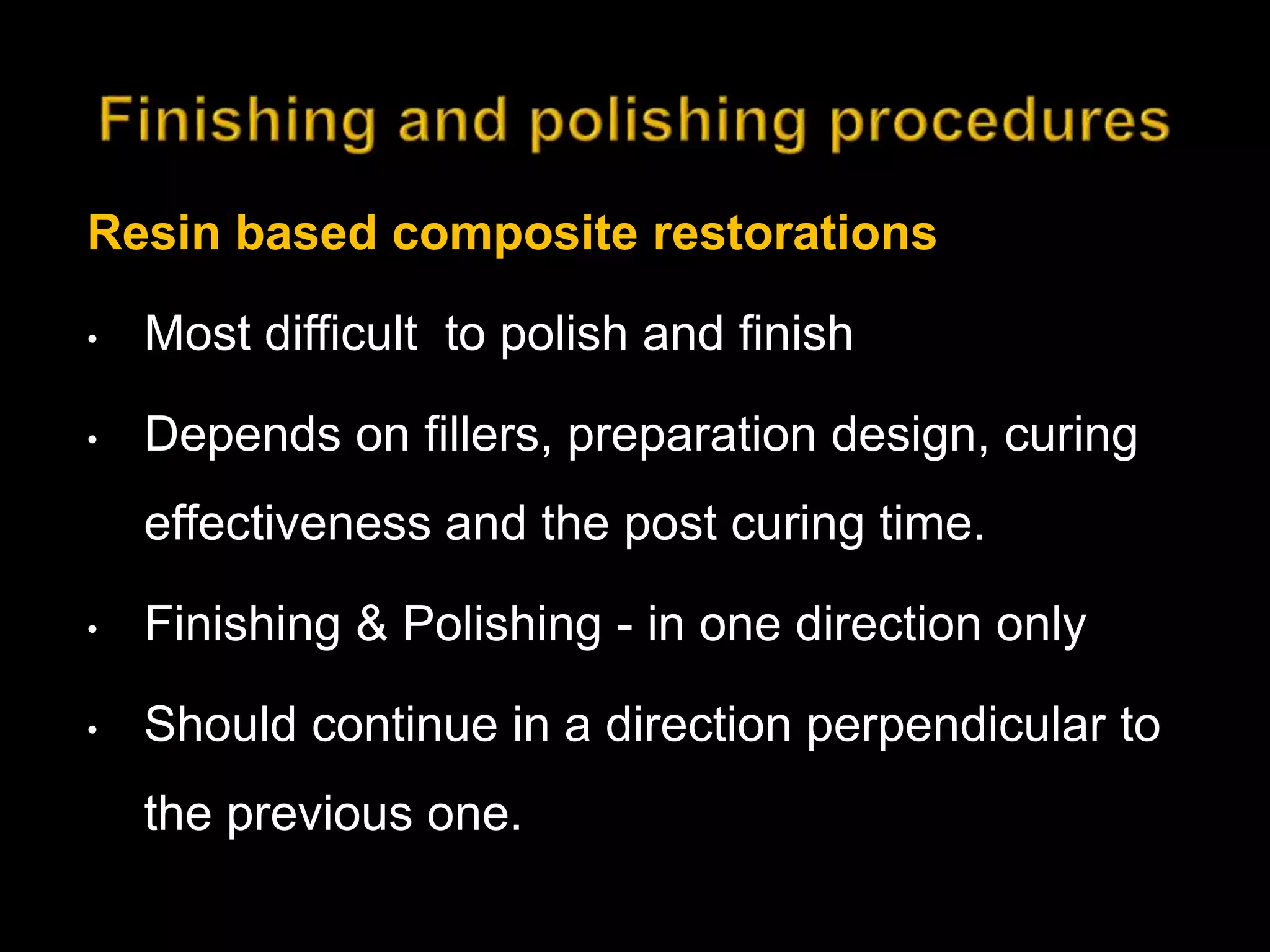 Finishing and polishing procedures

Resin based composite restorations

• Most difficult to polish and finish

• Depends on fillers, preparation design, curing effectiveness and the post curing time.

• Finishing & Polishing - in one direction only

• Should continue in a direction perpendicular to the previous one.